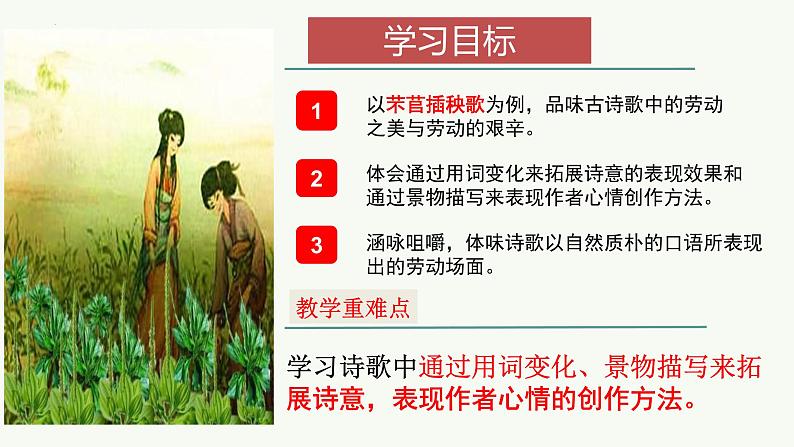 学习目标

1 以芣苢插秧歌为例，品味古诗歌中的劳动之美与劳动的艰辛。

2 体会通过用词变化来拓展诗意的表现效果和通过景物描写来表现作者心情创作方法。

3 涵咏咀嚼，体味诗歌以自然质朴的口语所表现出的劳动场面。

教学重难点

学习诗歌中通过用词变化、景物描写来拓展诗意，表现作者心情的创作方法。